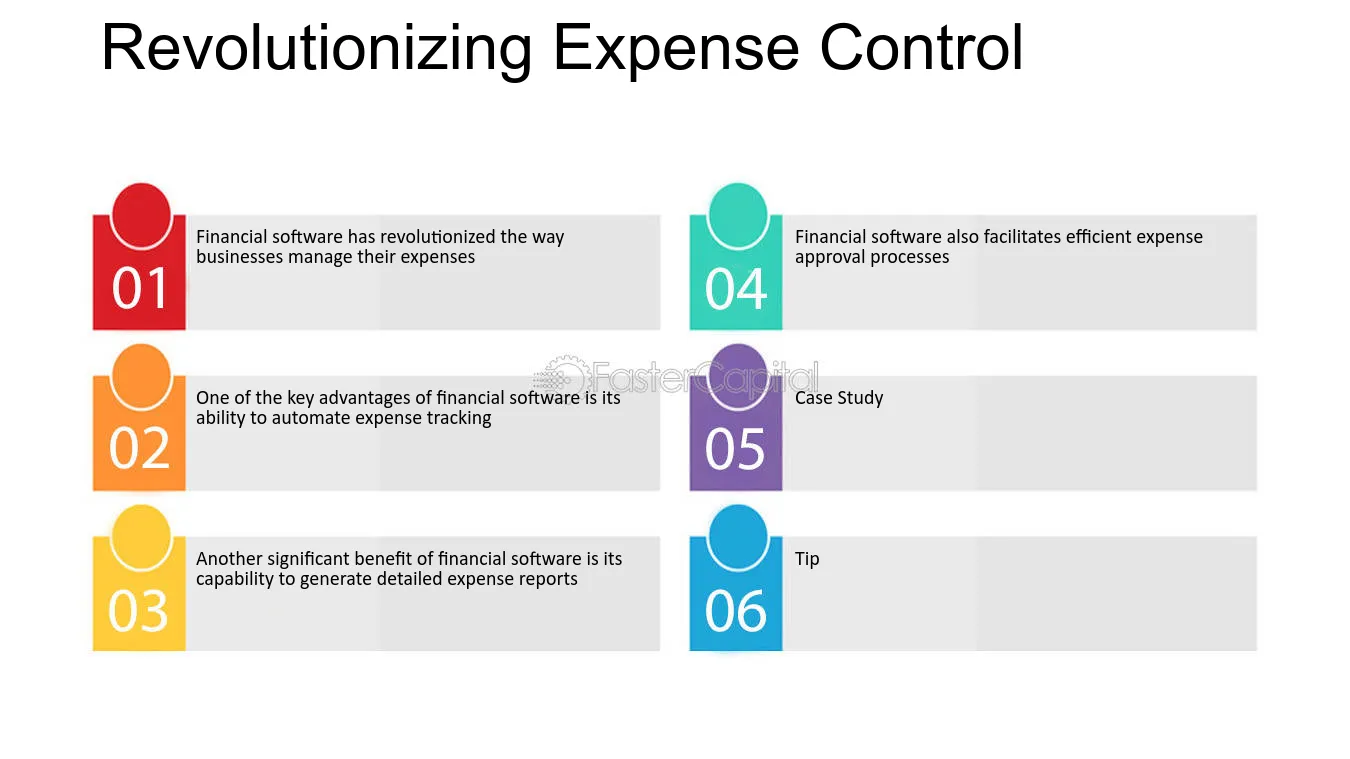 Revolutionizing Expense Control

01
Financial software has revolutionized the way businesses manage their expenses

02
One of the key advantages of financial software is its ability to automate expense tracking

03
Another significant benefit of financial software is its capability to generate detailed expense reports

04
Financial software also facilitates efficient expense approval processes

05
Case Study

06
Tip

FasterCapital